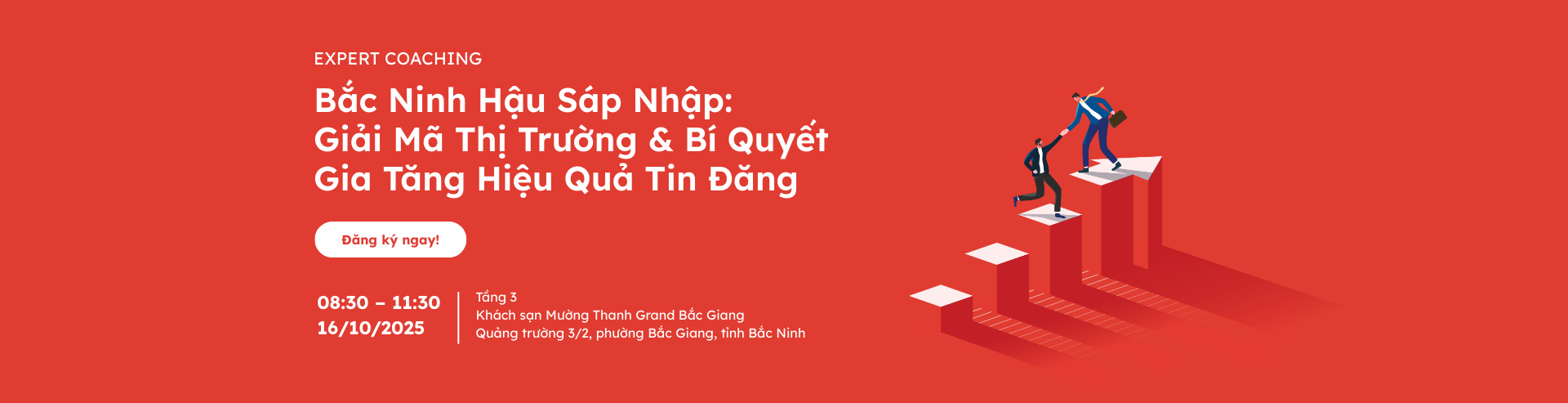 EXPERT COACHING

Bắc Ninh Hậu Sáp Nhập: Giải Mã Thị Trường & Bí Quyết Gia Tăng Hiệu Quả Tin Đăng

Đăng ký ngay!

08:30 – 11:30
16/10/2025

Tầng 3
Khách sạn Mường Thanh Grand Bắc Giang
Quảng trường 3/2, phường Bắc Giang, tỉnh Bắc Ninh